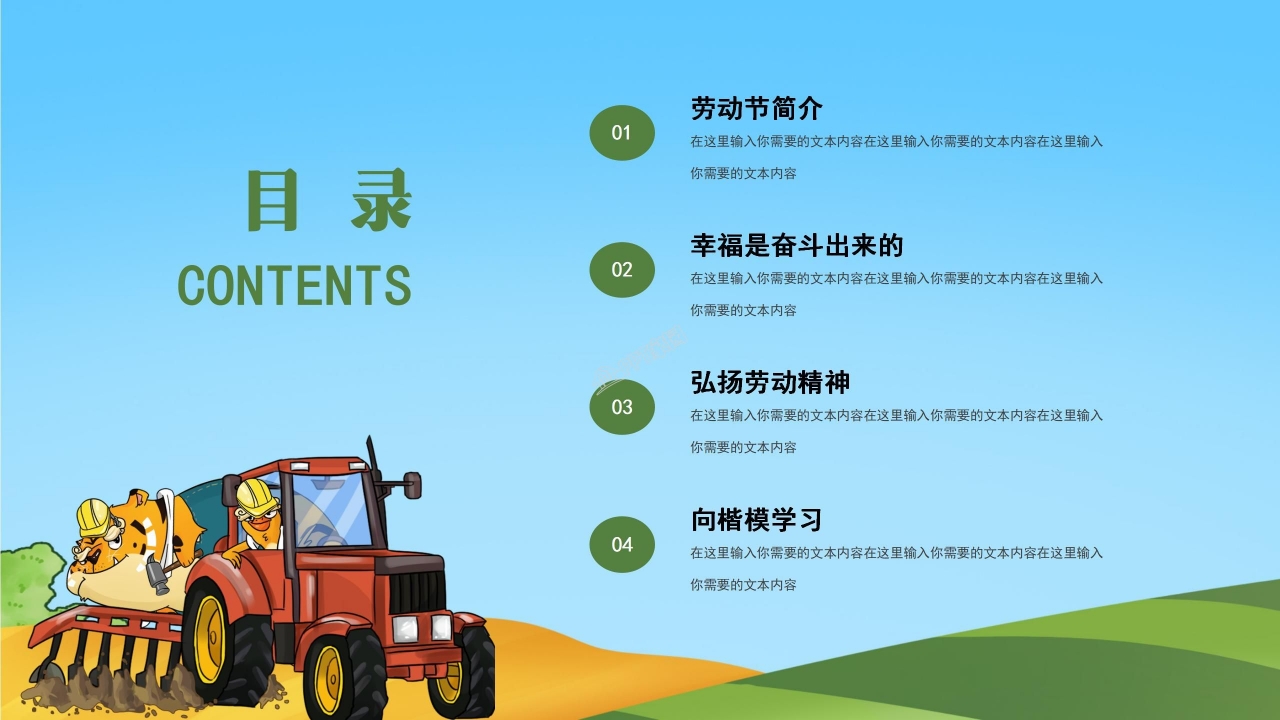 目 录
CONTENTS

01
劳动节简介
在这里输入你需要的文本内容在这里输入你需要的文本内容在这里输入你需要的文本内容

02
幸福是奋斗出来的
在这里输入你需要的文本内容在这里输入你需要的文本内容在这里输入你需要的文本内容

03
弘扬劳动精神
在这里输入你需要的文本内容在这里输入你需要的文本内容在这里输入你需要的文本内容

04
向楷模学习
在这里输入你需要的文本内容在这里输入你需要的文本内容在这里输入你需要的文本内容